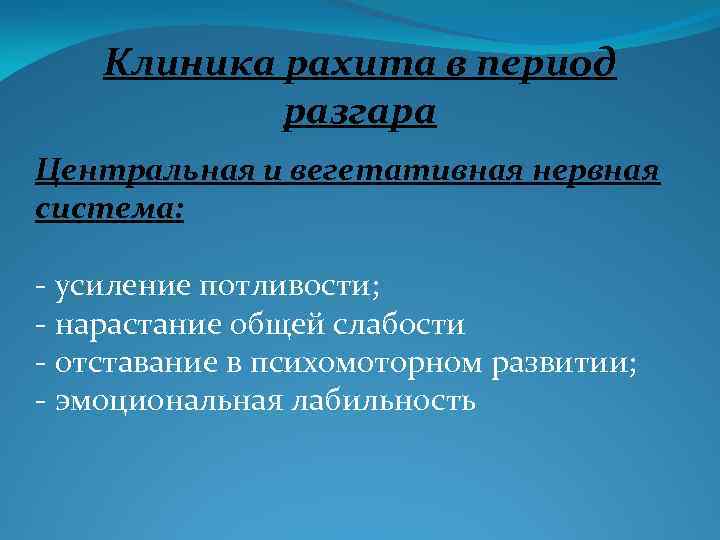 Клиника рахита в период разгара

Центральная и вегетативная нервная система:

- усиление потливости;
- нарастание общей слабости
- отставание в психомоторном развитии;
- эмоциональная лабильность